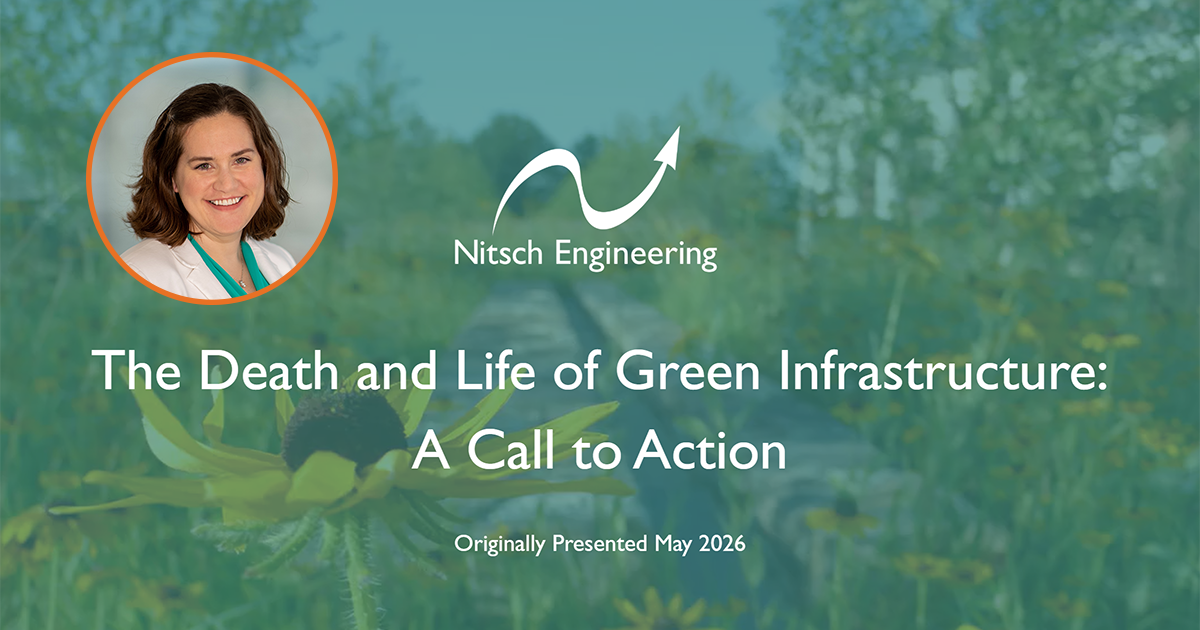 Nitsch Engineering

The Death and Life of Green Infrastructure: A Call to Action

Originally Presented May 2026